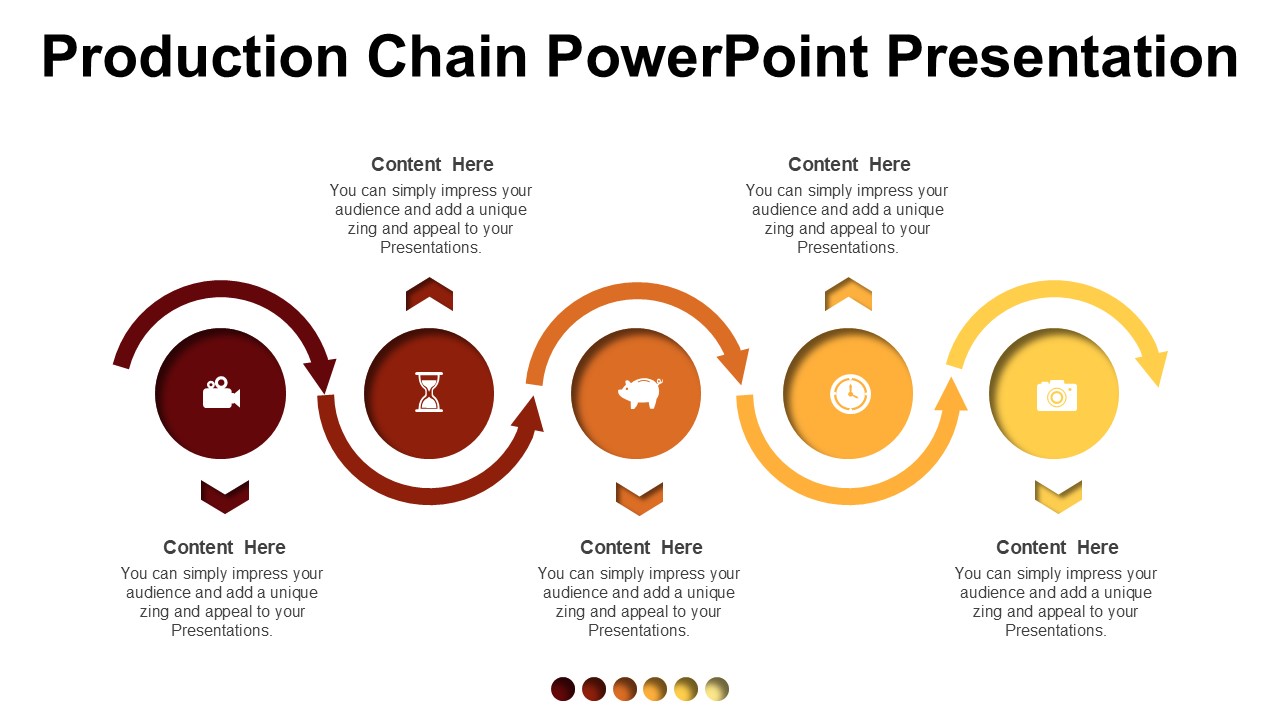 Production Chain PowerPoint Presentation

Content Here
You can simply impress your audience and add a unique zing and appeal to your Presentations.

Content Here
You can simply impress your audience and add a unique zing and appeal to your Presentations.

Content Here
You can simply impress your audience and add a unique zing and appeal to your Presentations.

Content Here
You can simply impress your audience and add a unique zing and appeal to your Presentations.

Content Here
You can simply impress your audience and add a unique zing and appeal to your Presentations.